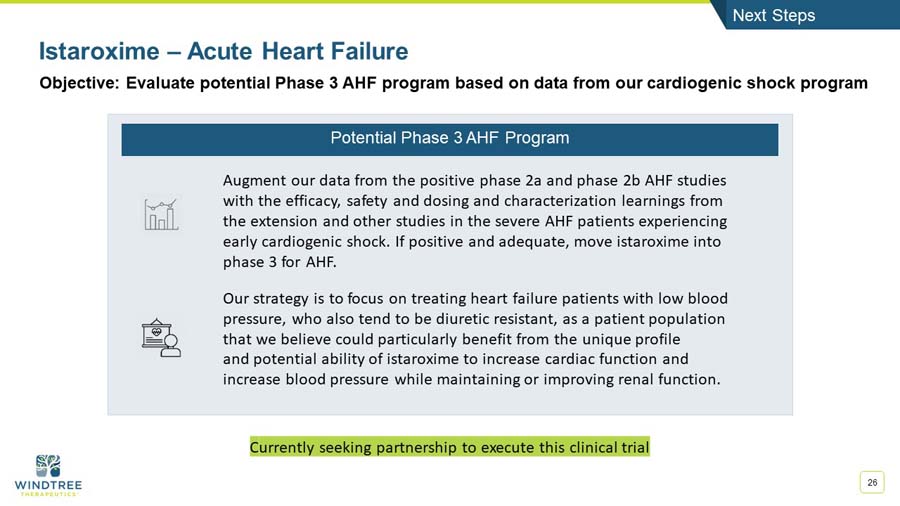 Next Steps

Istaroxime – Acute Heart Failure

Objective: Evaluate potential Phase 3 AHF program based on data from our cardiogenic shock program

Potential Phase 3 AHF Program

Augment our data from the positive phase 2a and phase 2b AHF studies with the efficacy, safety and dosing and characterization learnings from the extension and other studies in the severe AHF patients experiencing early cardiogenic shock. If positive and adequate, move istaroxime into phase 3 for AHF.

Our strategy is to focus on treating heart failure patients with low blood pressure, who also tend to be diuretic resistant, as a patient population that we believe could particularly benefit from the unique profile and potential ability of istaroxime to increase cardiac function and increase blood pressure while maintaining or improving renal function.

Currently seeking partnership to execute this clinical trial

WINDTREE THERAPEUTICS

26